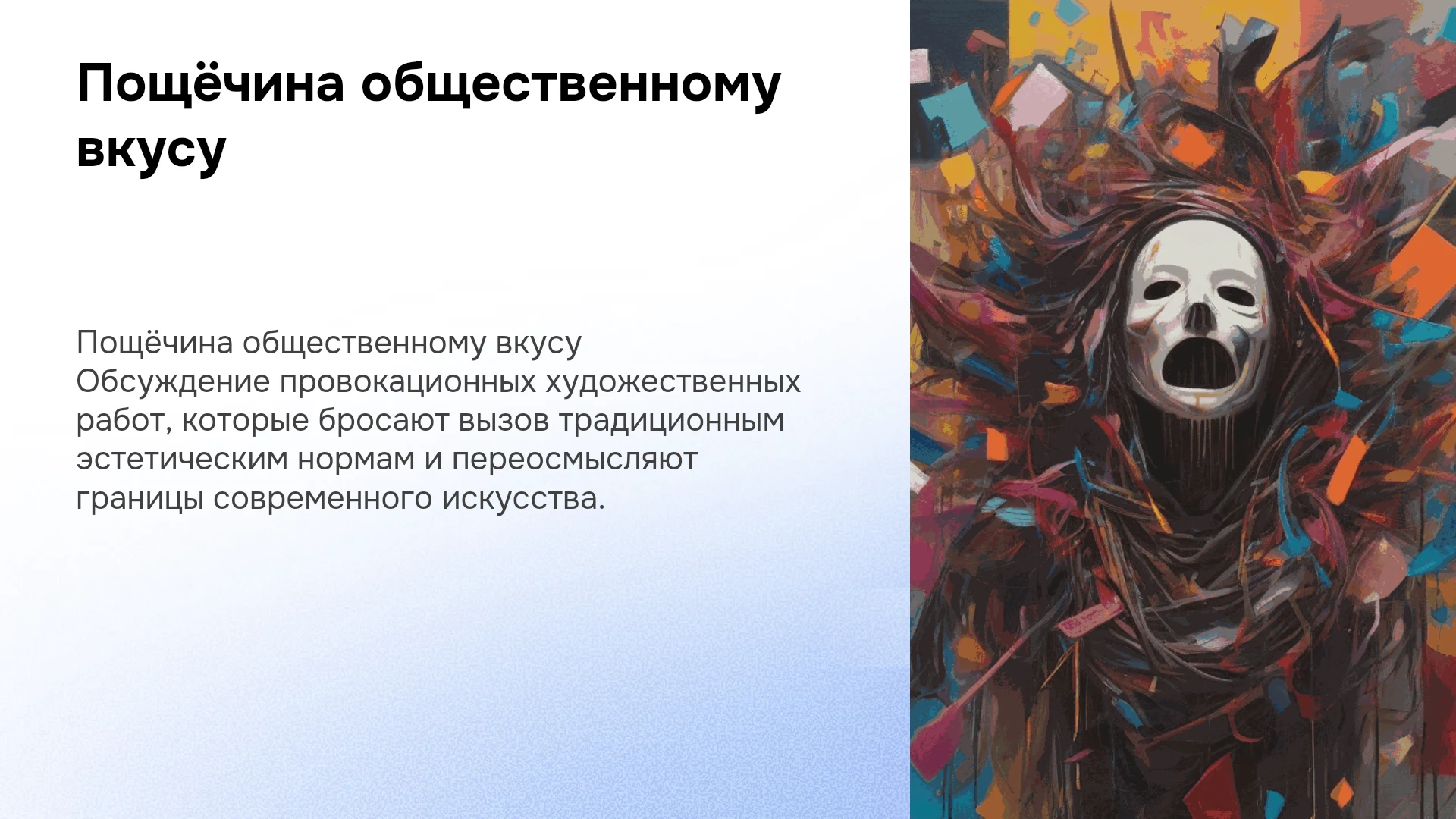 Пощёчина общественному вкусу

Пощёчина общественному вкусу
Обсуждение провокационных художественных работ, которые бросают вызов традиционным эстетическим нормам и переосмысляют границы современного искусства.